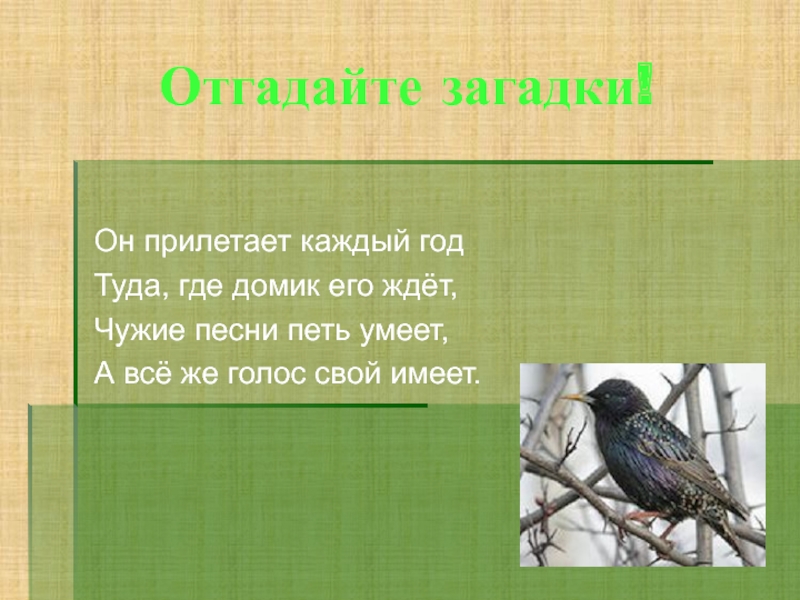 Отгадайте загадки!

Он прилетает каждый год
Туда, где домик его ждёт,
Чужие песни петь умеет,
А всё же голос свой имеет.